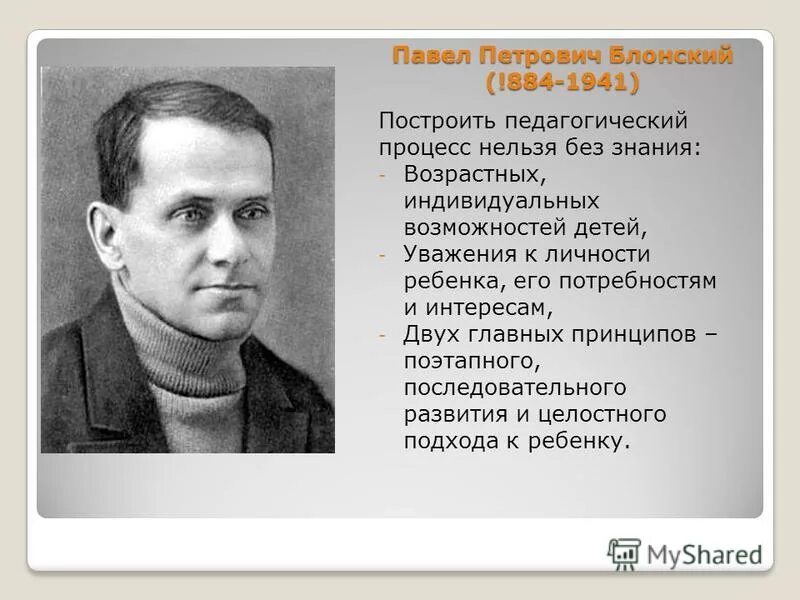 Павел Петрович Блонский
(!884-1941)

Построить педагогический процесс нельзя без знания:
- Возрастных, индивидуальных возможностей детей,
- Уважения к личности ребенка, его потребностям и интересам,
- Двух главных принципов – поэтапного, последовательного развития и целостного подхода к ребенку.

MyShared